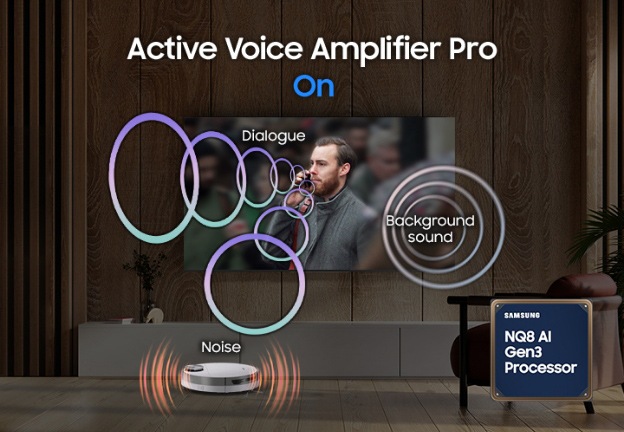 Active Voice Amplifier Pro
On

Dialogue

Background sound

Noise

SAMSUNG
NQ8 AI Gen3 Processor